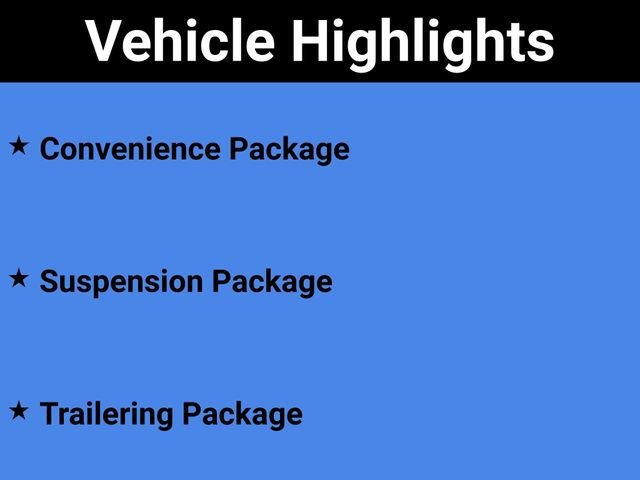 Vehicle Highlights

★ Convenience Package

★ Suspension Package

★ Trailering Package